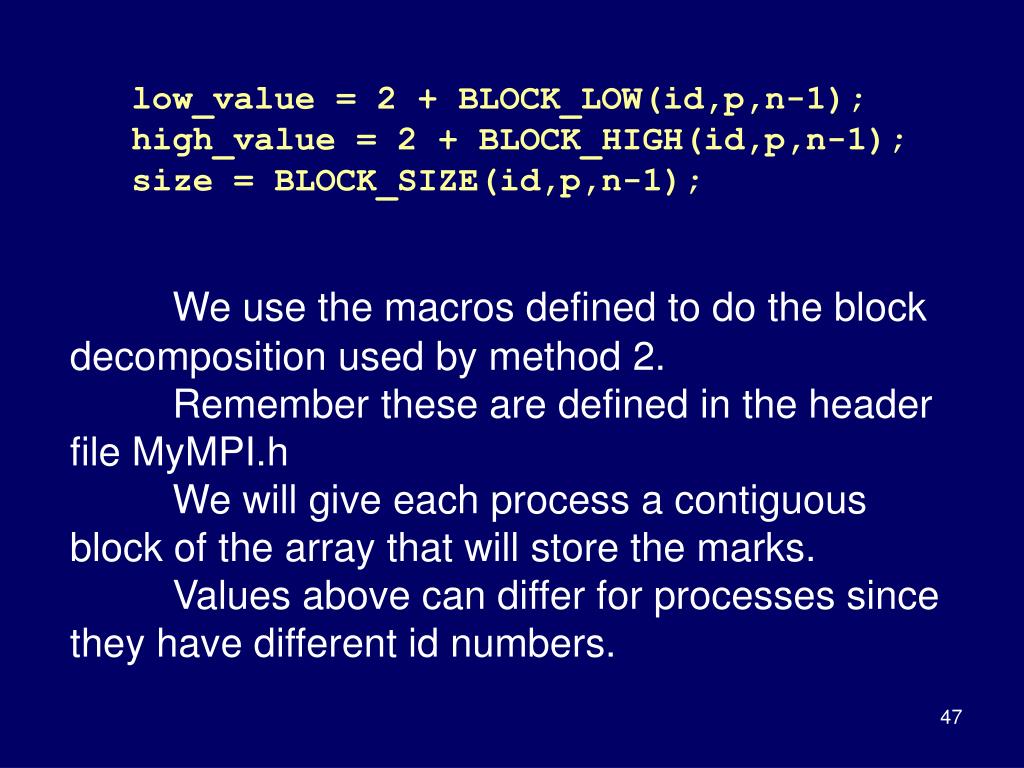 low_value = 2 + BLOCK_LOW(id,p,n-1);
high_value = 2 + BLOCK_HIGH(id,p,n-1);
size = BLOCK_SIZE(id,p,n-1);

We use the macros defined to do the block decomposition used by method 2.

Remember these are defined in the header file MyMPI.h

We will give each process a contiguous block of the array that will store the marks.

Values above can differ for processes since they have different id numbers.

47